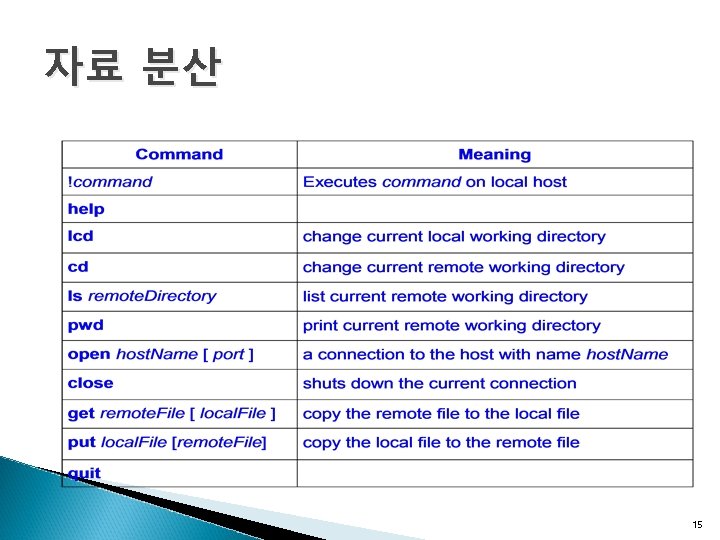 자료 분산

| Command | Meaning |
|---|---|
| !command | Executes command on local host |
| help | |
| lcd | change current local working directory |
| cd | change current remote working directory |
| ls remoteDirectory | list current remote working directory |
| pwd | print current remote working directory |
| open hostName [ port ] | a connection to the host with name hostName |
| close | shuts down the current connection |
| get remoteFile [ localFile ] | copy the remote file to the local file |
| put localFile [remoteFile] | copy the local file to the remote file |
| quit | |

15